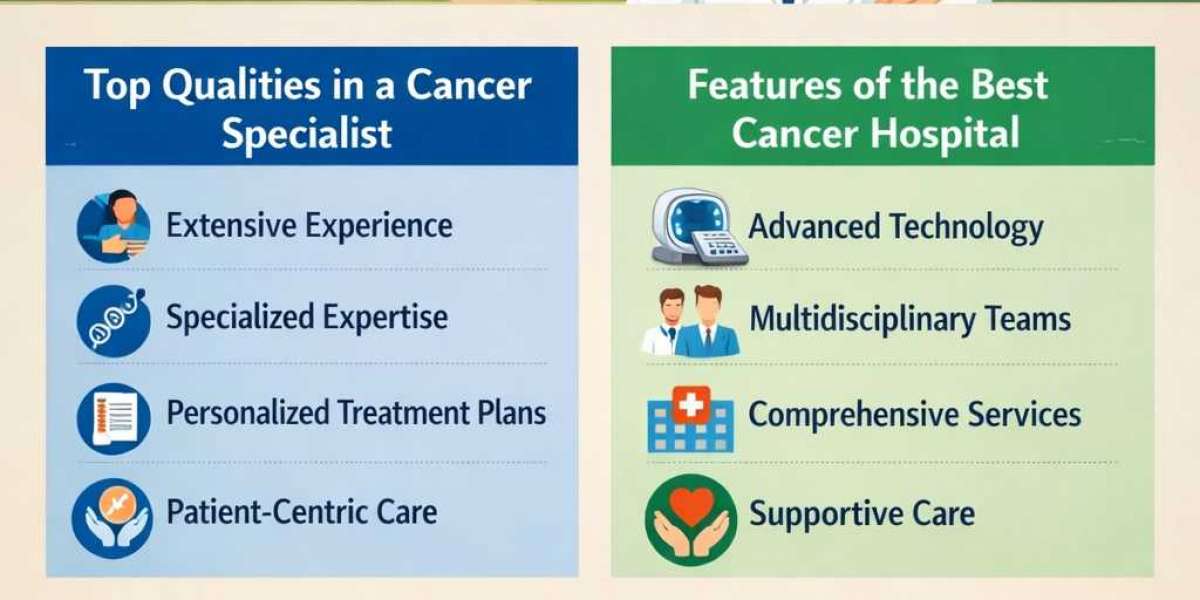 Top Qualities in a Cancer Specialist

Extensive Experience

Specialized Expertise

Personalized Treatment Plans

Patient-Centric Care

Features of the Best Cancer Hospital

Advanced Technology

Multidisciplinary Teams

Comprehensive Services

Supportive Care